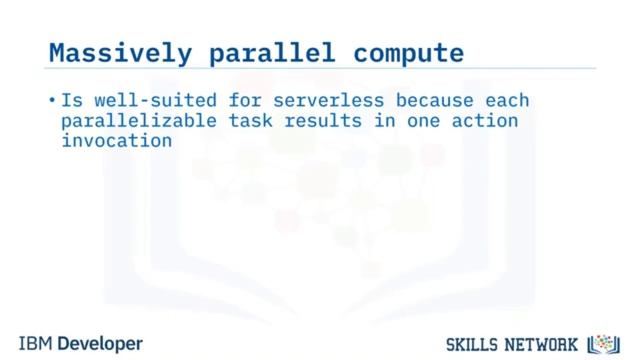 Massively parallel compute

• Is well-suited for serverless because each parallelizable task results in one action invocation

IBM Developer

SKILLS NETWORK